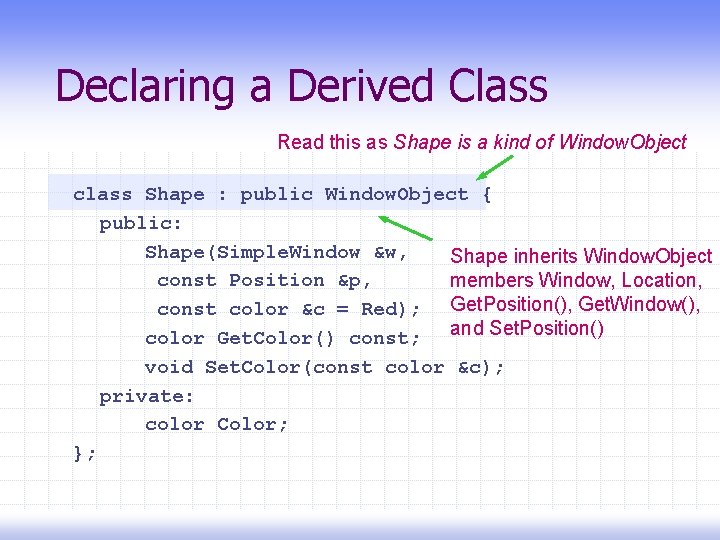 Declaring a Derived Class

Read this as Shape is a kind of WindowObject

class Shape : public WindowObject {
public:
Shape(SimpleWindow &w,
const Position &p,
const color &c = Red);
color GetColor() const;
void SetColor(const color &c);
private:
color Color;
};

Shape inherits WindowObject members Window, Location, GetPosition(), GetWindow(), and SetPosition()